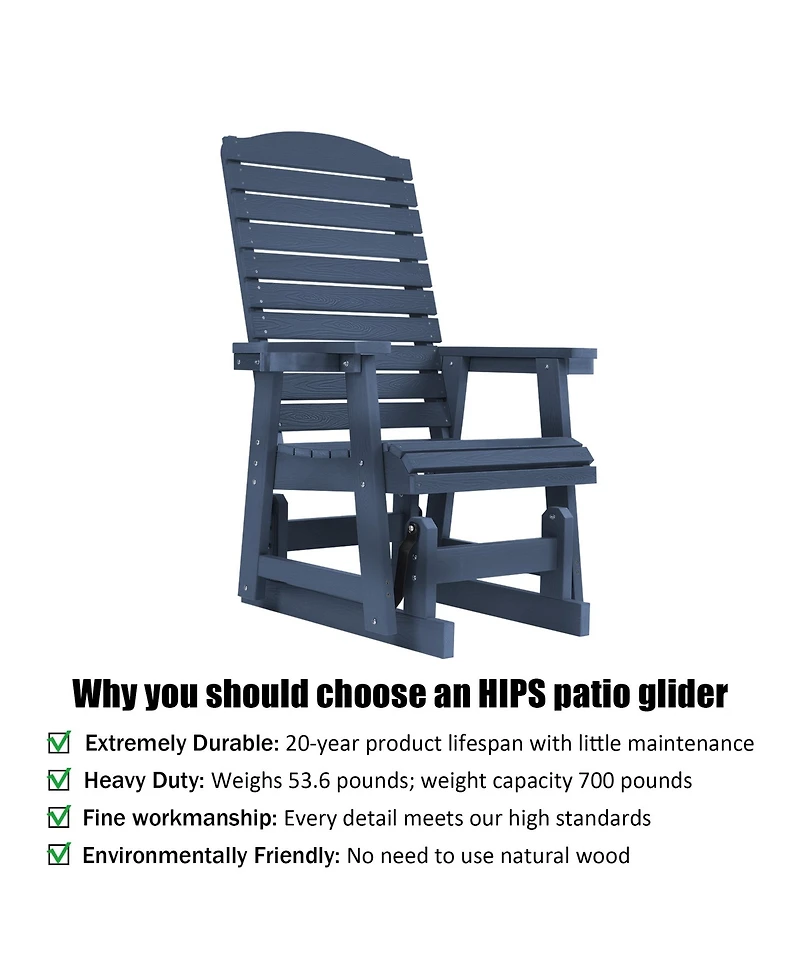 Why you should choose an HIPS patio glider

Extremely Durable: 20-year product lifespan with little maintenance

Heavy Duty: Weighs 53.6 pounds; weight capacity 700 pounds

Fine workmanship: Every detail meets our high standards

Environmentally Friendly: No need to use natural wood